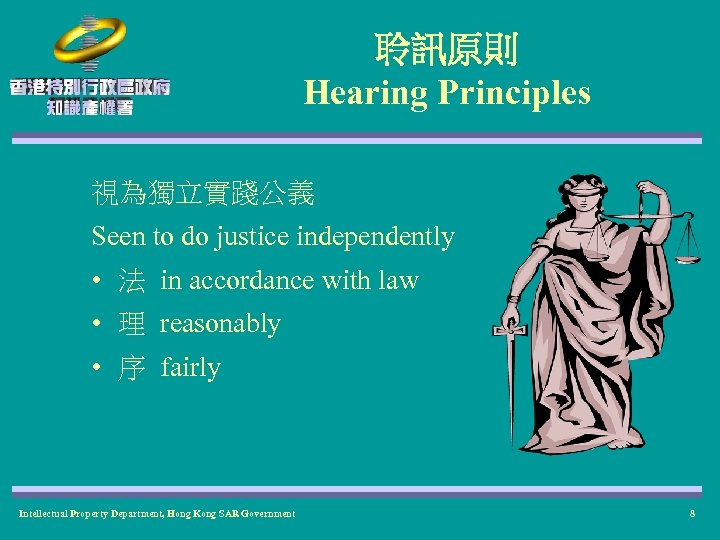 香港特別行政區政府
知識產權署

聆訊原則
Hearing Principles

視為獨立實踐公義
Seen to do justice independently
• 法 in accordance with law
• 理 reasonably
• 序 fairly

Intellectual Property Department, Hong Kong SAR Government

8